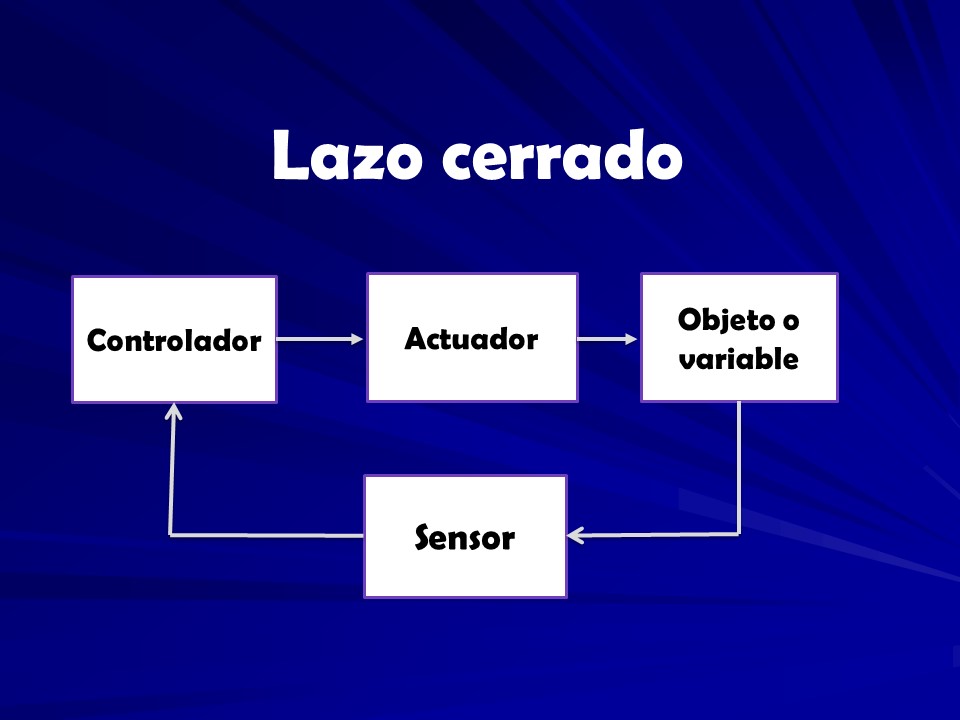 Lazo cerrado

Controlador

Actuador

Objeto o variable

Sensor